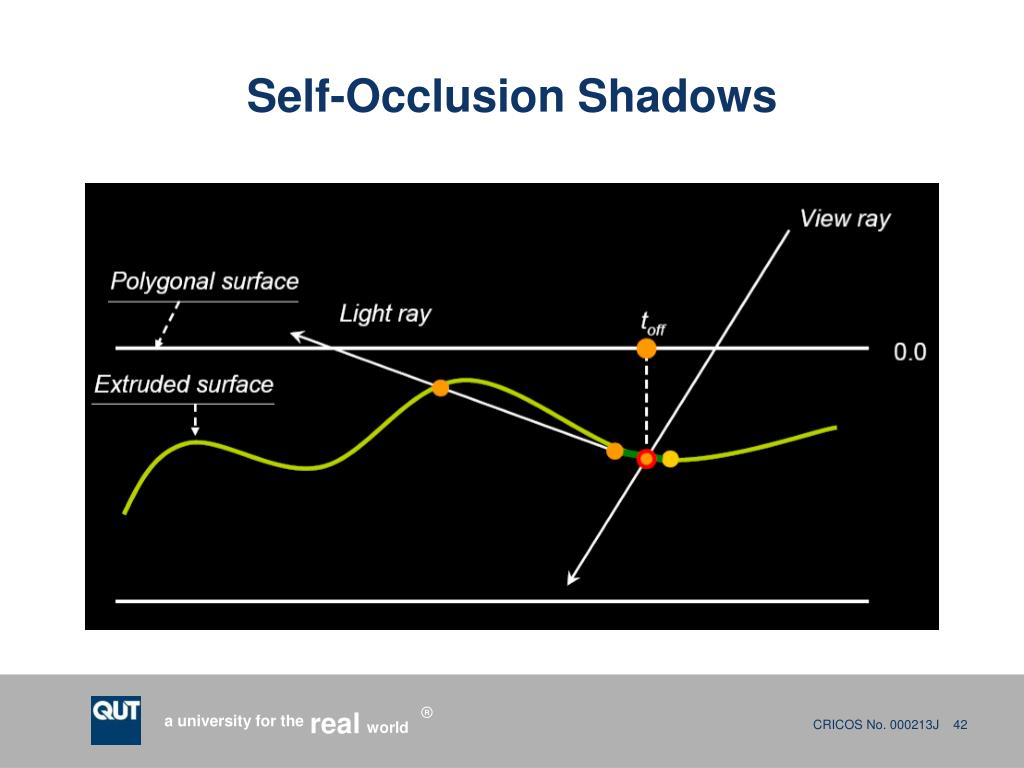 Self-Occlusion Shadows

View ray

Polygonal surface

Light ray

$t_{off}$

0.0

Extruded surface

QUT

a university for the real world ®

CRICOS No. 000213J 42